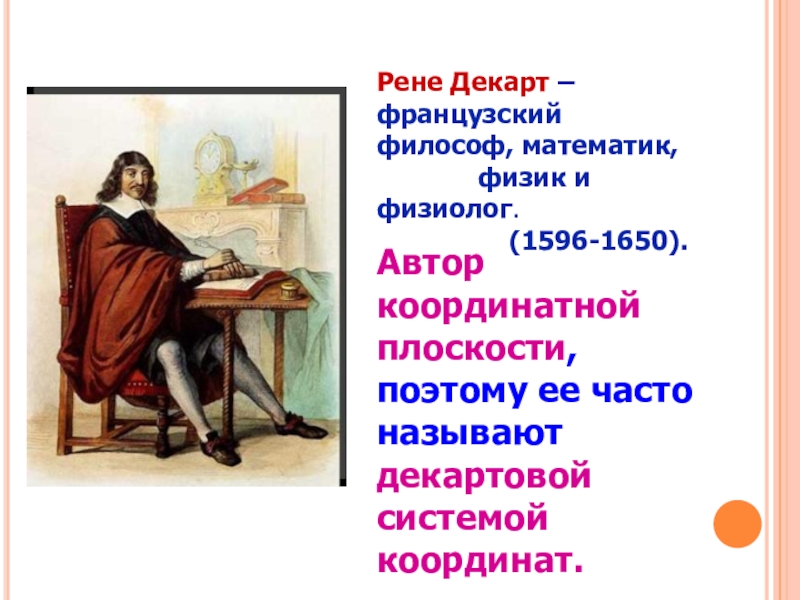 Рене Декарт – французский философ, математик, физик и физиолог.
(1596-1650).

Автор координатной плоскости, поэтому ее часто называют декартовой системой координат.